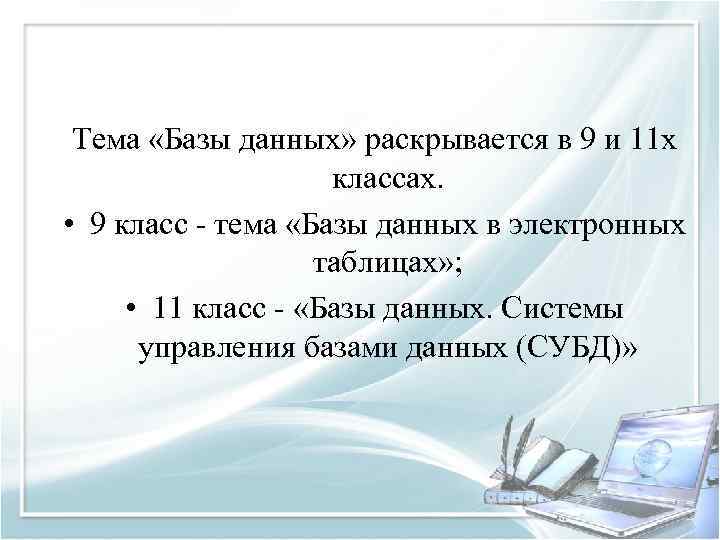 Тема «Базы данных» раскрывается в 9 и 11х классах.

• 9 класс - тема «Базы данных в электронных таблицах»;

• 11 класс - «Базы данных. Системы управления базами данных (СУБД)»